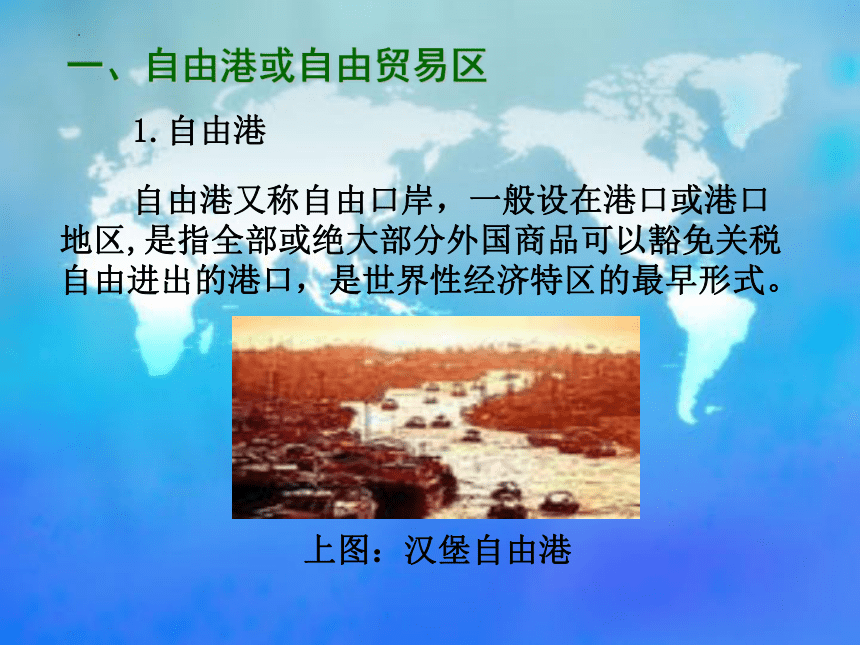 一、自由港或自由贸易区

1. 自由港

自由港又称自由口岸，一般设在港口或港口地区,是指全部或绝大部分外国商品可以豁免关税自由进出的港口，是世界性经济特区的最早形式。

上图：汉堡自由港